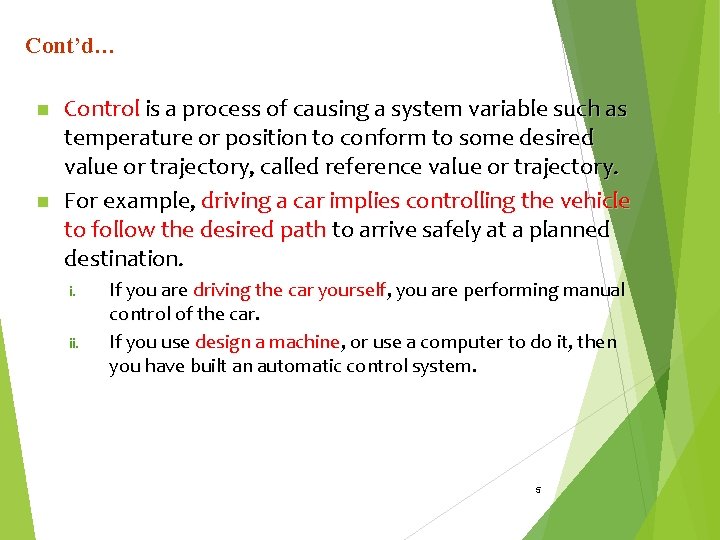 Cont'd…

Control is a process of causing a system variable such as temperature or position to conform to some desired value or trajectory, called reference value or trajectory.

For example, driving a car implies controlling the vehicle to follow the desired path to arrive safely at a planned destination.

i. If you are driving the car yourself, you are performing manual control of the car.

ii. If you use design a machine, or use a computer to do it, then you have built an automatic control system.

5